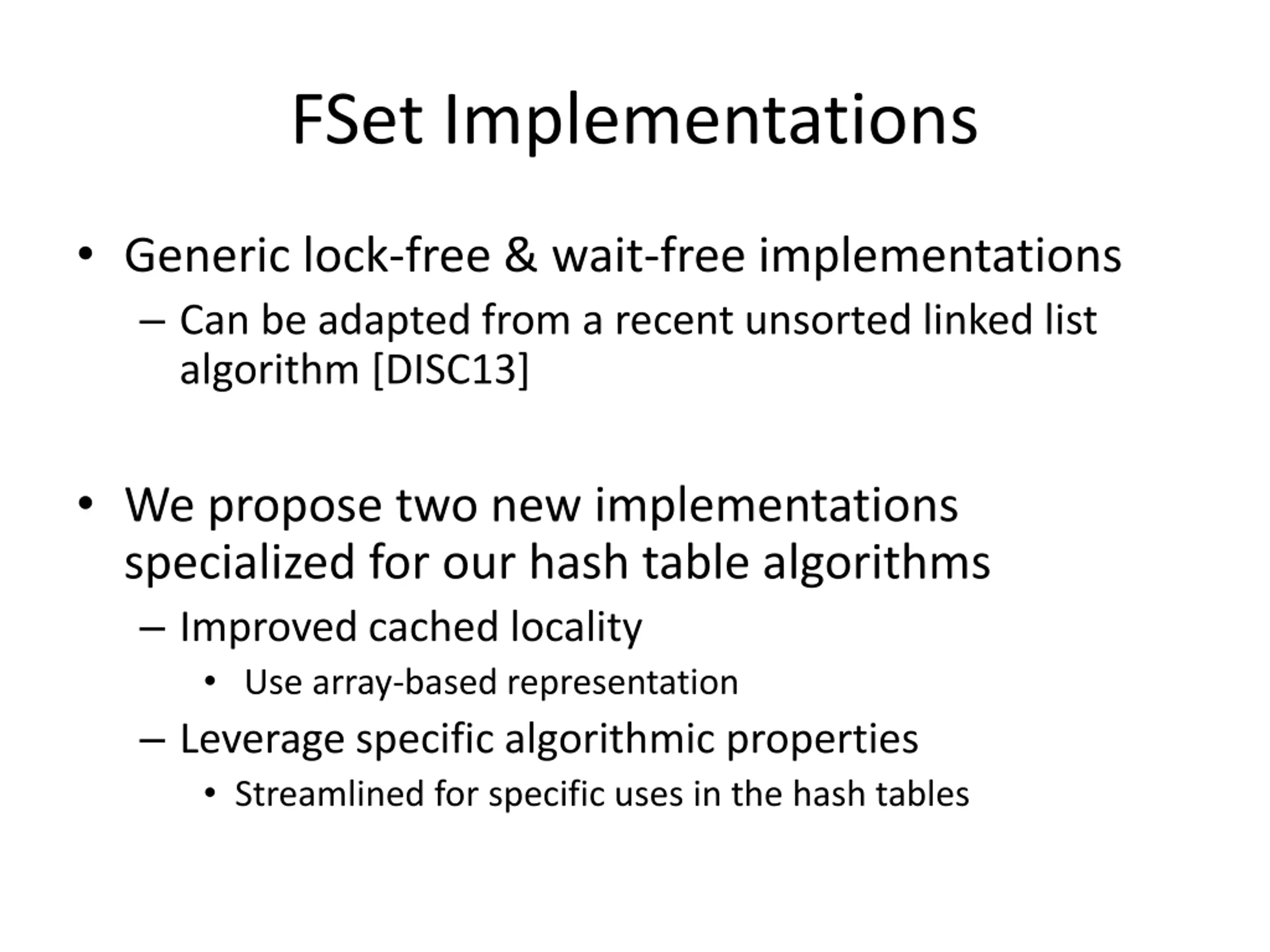 FSet Implementations

• Generic lock-free & wait-free implementations
  – Can be adapted from a recent unsorted linked list algorithm [DISC13]

• We propose two new implementations specialized for our hash table algorithms
  – Improved cached locality
    • Use array-based representation
  – Leverage specific algorithmic properties
    • Streamlined for specific uses in the hash tables